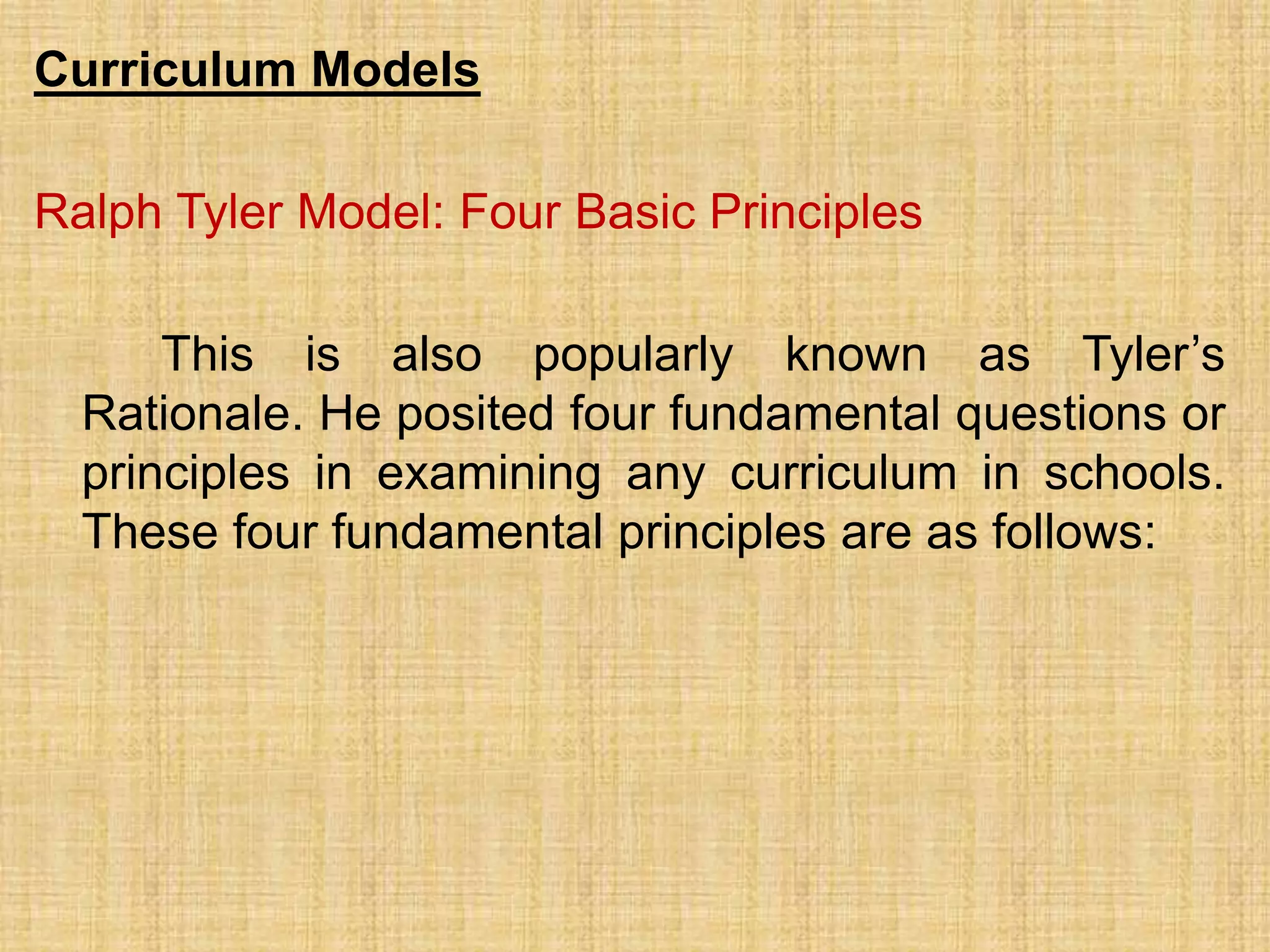 Curriculum Models

Ralph Tyler Model: Four Basic Principles

This is also popularly known as Tyler’s Rationale. He posited four fundamental questions or principles in examining any curriculum in schools. These four fundamental principles are as follows: